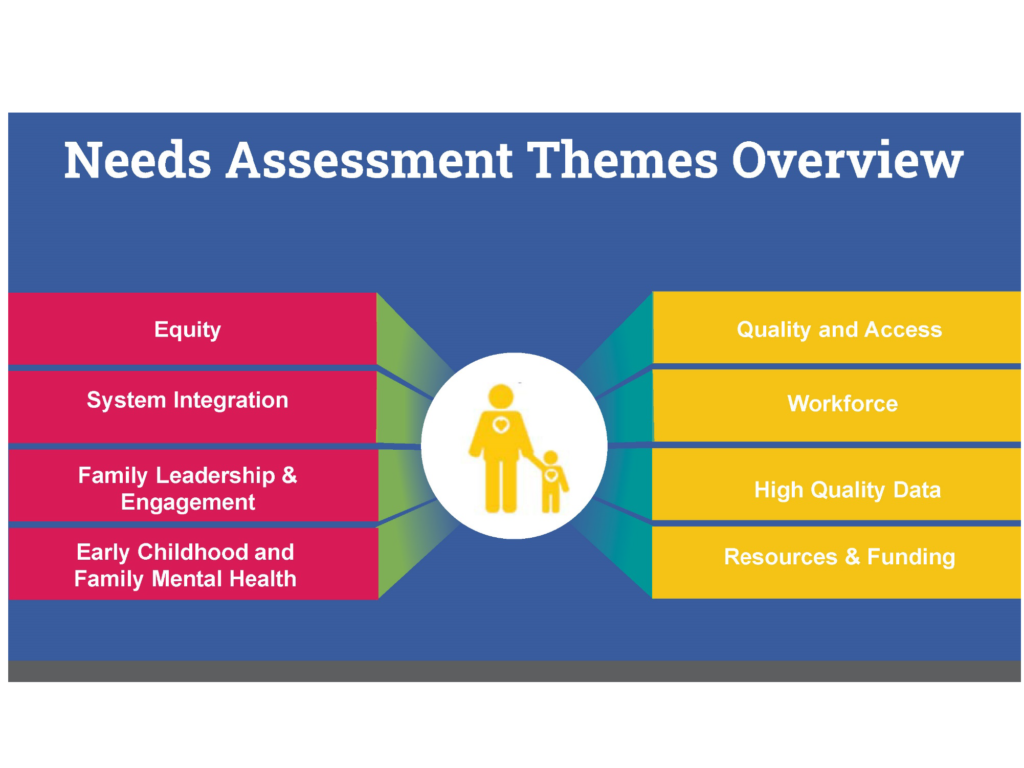 Needs Assessment Themes Overview

Equity

System Integration

Family Leadership & Engagement

Early Childhood and Family Mental Health

Quality and Access

Workforce

High Quality Data

Resources & Funding